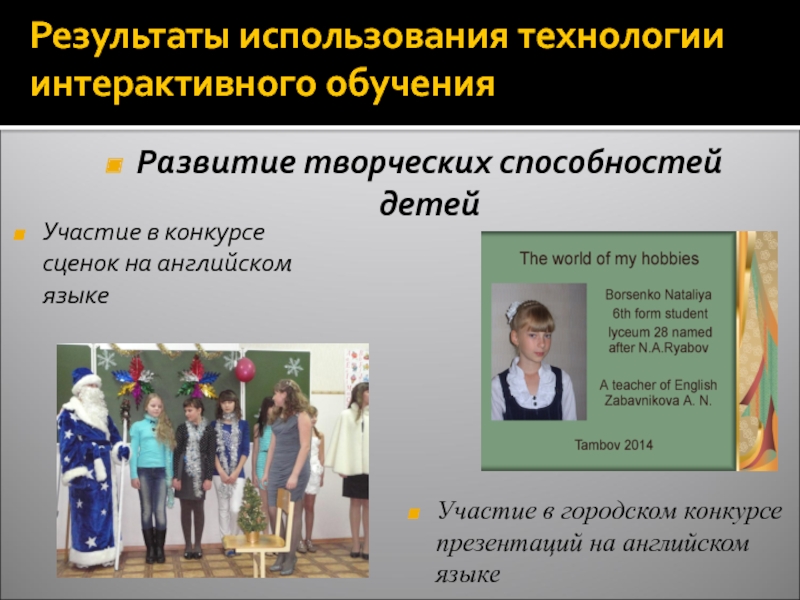 Результаты использования технологии интерактивного обучения

Развитие творческих способностей детей

Участие в конкурсе сценок на английском языке

The world of my hobbies

Borsenko Nataliya
6th form student
lyceum 28 named after N.A.Ryabov

A teacher of English
Zabavnikova A. N.

Tambov 2014

Участие в городском конкурсе презентаций на английском языке